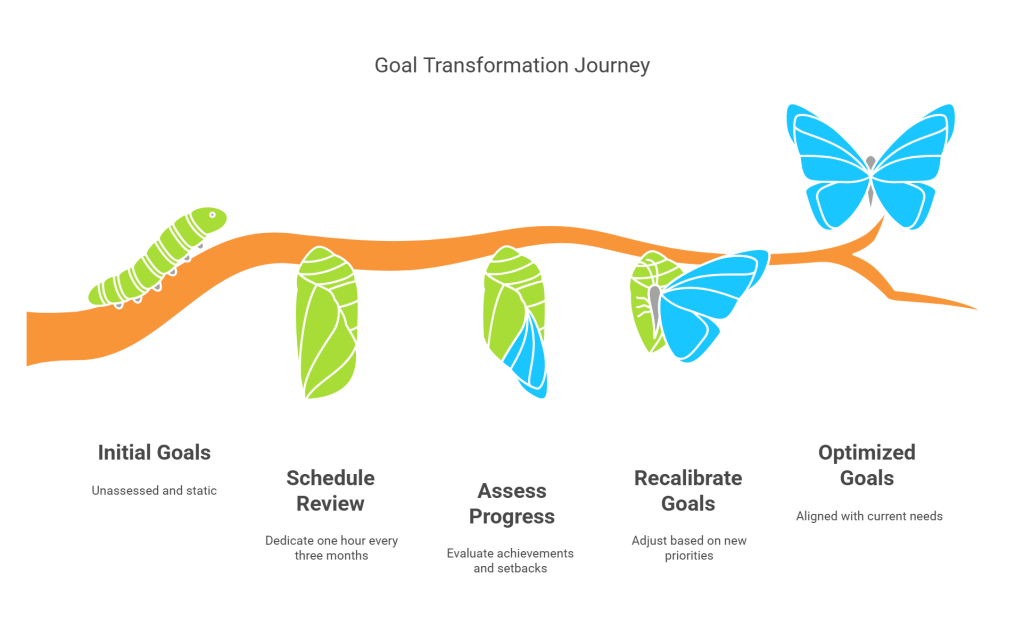 Goal Transformation Journey

Initial Goals

Unassessed and static

Schedule Review

Dedicate one hour every three months

Assess Progress

Evaluate achievements and setbacks

Recalibrate Goals

Adjust based on new priorities

Optimized Goals

Aligned with current needs